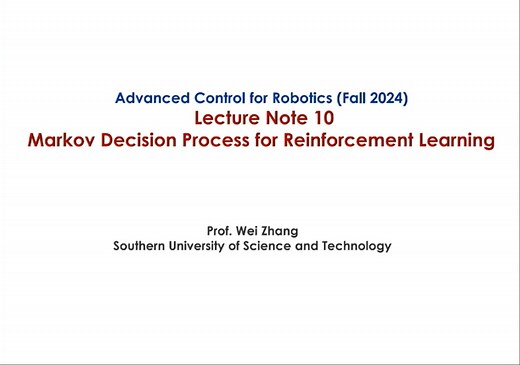 Advanced Control for Robotics (Fall 2024)
Lecture Note 10
Markov Decision Process for Reinforcement Learning

Prof. Wei Zhang
Southern University of Science and Technology